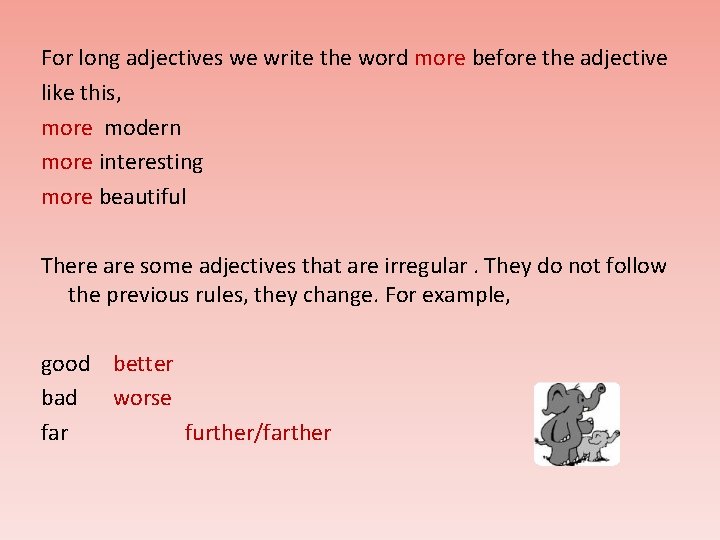 For long adjectives we write the word more before the adjective like this,

more modern

more interesting

more beautiful

There are some adjectives that are irregular . They do not follow the previous rules, they change. For example,

good better

bad worse

far further/farther